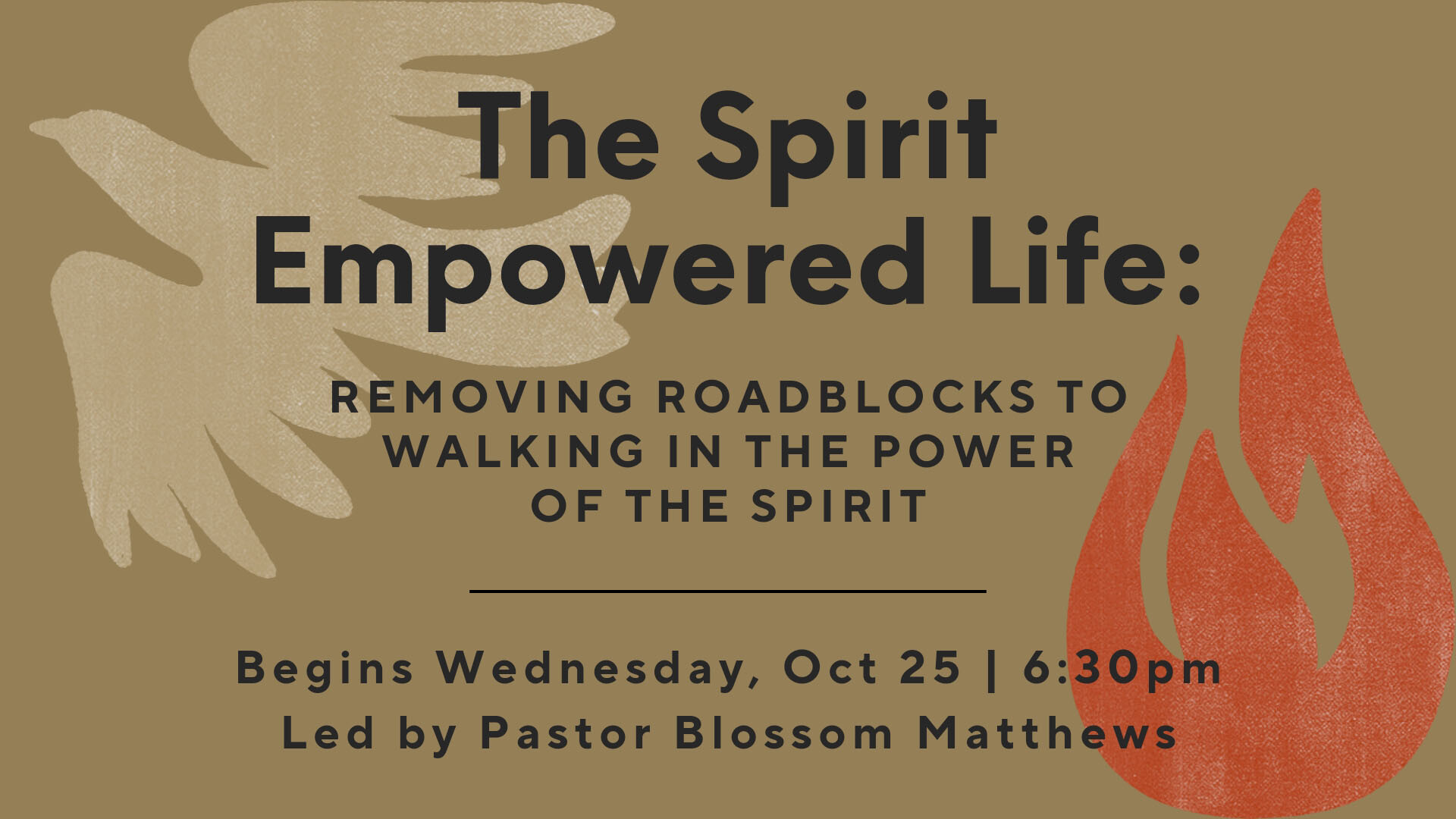 The Spirit Empowered Life:

REMOVING ROADBLOCKS TO WALKING IN THE POWER OF THE SPIRIT

Begins Wednesday, Oct 25 | 6:30pm
Led by Pastor Blossom Matthews